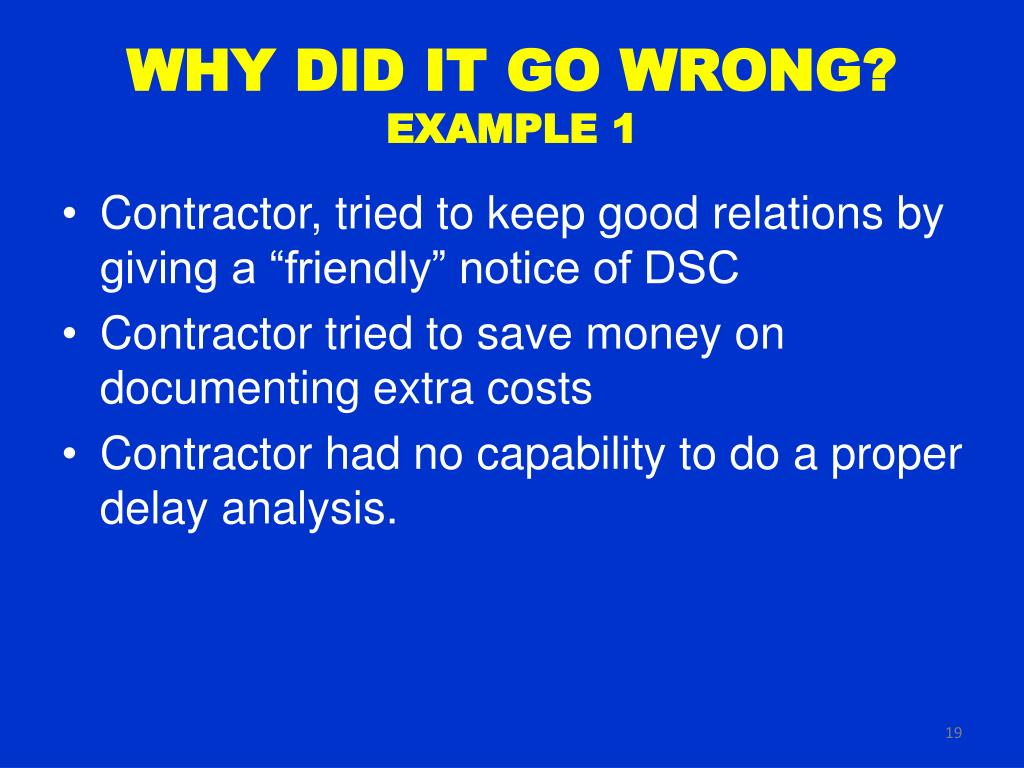 WHY DID IT GO WRONG?
EXAMPLE 1

• Contractor, tried to keep good relations by giving a “friendly” notice of DSC
• Contractor tried to save money on documenting extra costs
• Contractor had no capability to do a proper delay analysis.

19